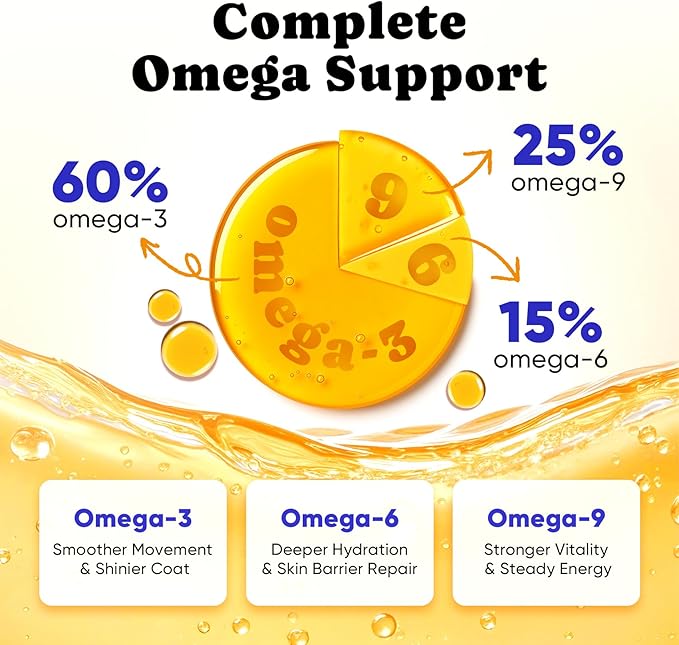 Complete Omega Support

60%
omega-3

omega-3

9

6

25%
omega-9

15%
omega-6

Omega-3
Smoother Movement & Shinier Coat

Omega-6
Deeper Hydration & Skin Barrier Repair

Omega-9
Stronger Vitality & Steady Energy